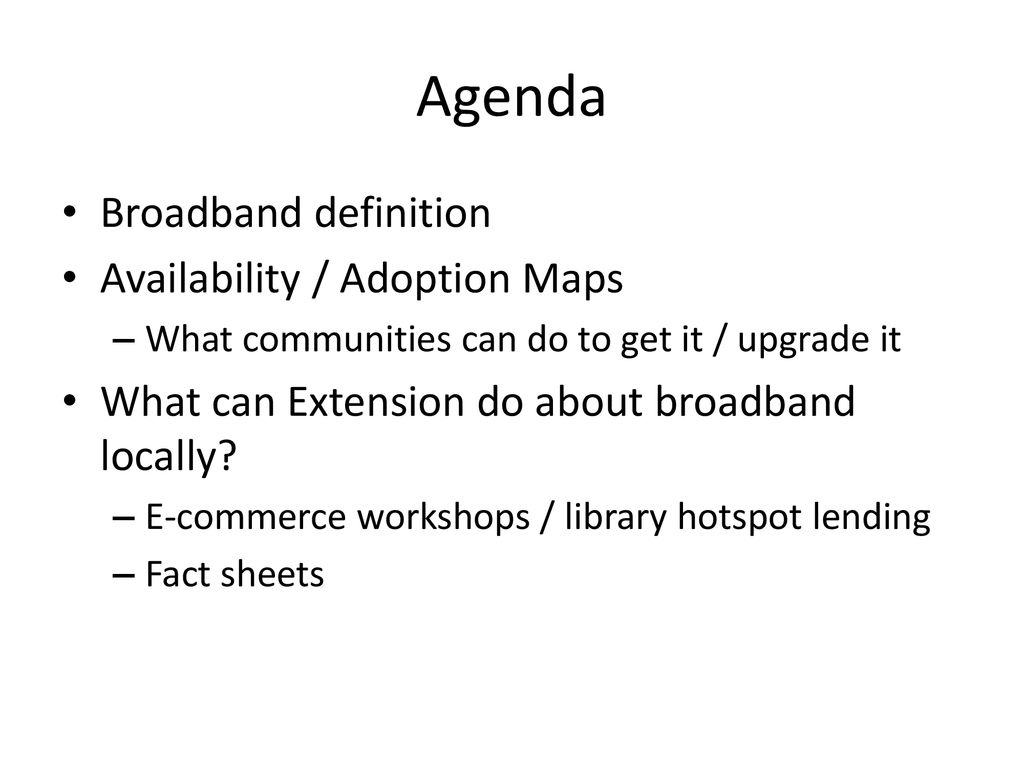 Agenda

• Broadband definition
• Availability / Adoption Maps
– What communities can do to get it / upgrade it
• What can Extension do about broadband locally?
– E-commerce workshops / library hotspot lending
– Fact sheets